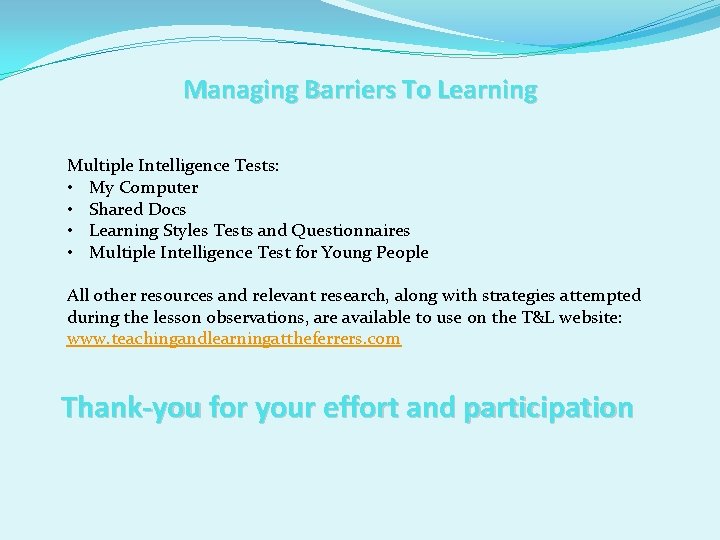 Managing Barriers To Learning

Multiple Intelligence Tests:
• My Computer
• Shared Docs
• Learning Styles Tests and Questionnaires
• Multiple Intelligence Test for Young People

All other resources and relevant research, along with strategies attempted during the lesson observations, are available to use on the T&L website: www.teachingandlearningattheferrers.com

Thank-you for your effort and participation